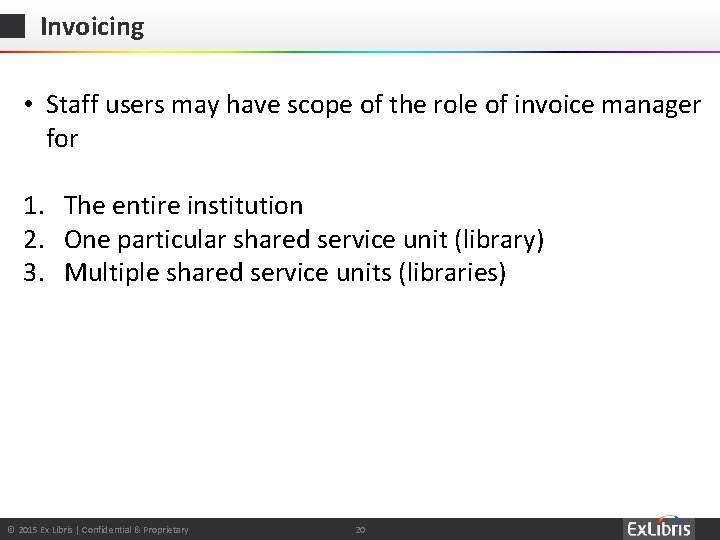 Invoicing

• Staff users may have scope of the role of invoice manager for

1. The entire institution
2. One particular shared service unit (library)
3. Multiple shared service units (libraries)

© 2015 Ex Libris | Confidential & Proprietary 20 ExLibris